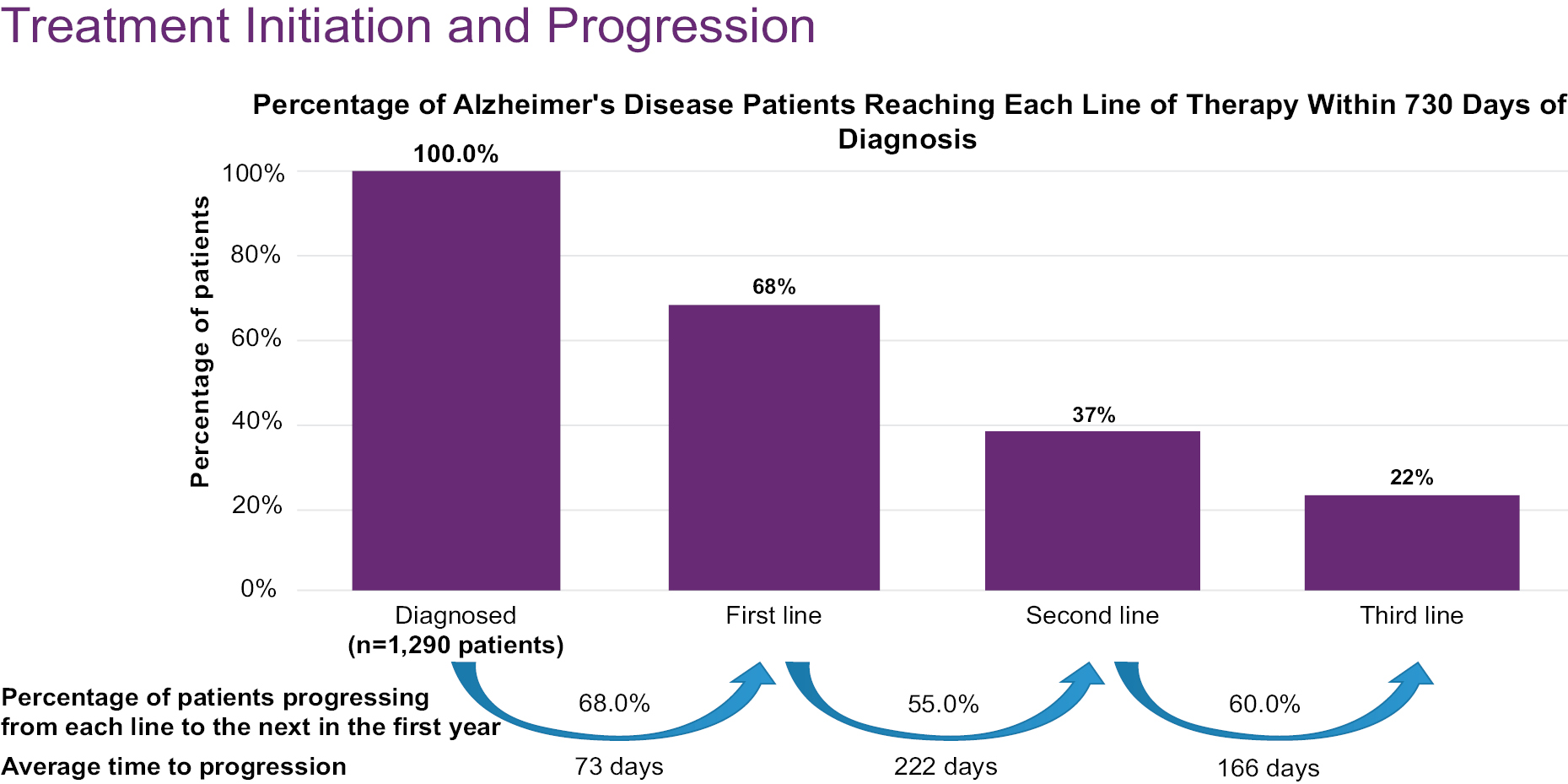 Treatment Initiation and Progression

Percentage of Alzheimer's Disease Patients Reaching Each Line of Therapy Within 730 Days of Diagnosis

Percentage of patients

100%
80%
60%
40%
20%
0%

100.0%
68%
37%
22%

Diagnosed
(n=1,290 patients)
First line
Second line
Third line

Percentage of patients progressing from each line to the next in the first year
68.0%
55.0%
60.0%

Average time to progression
73 days
222 days
166 days